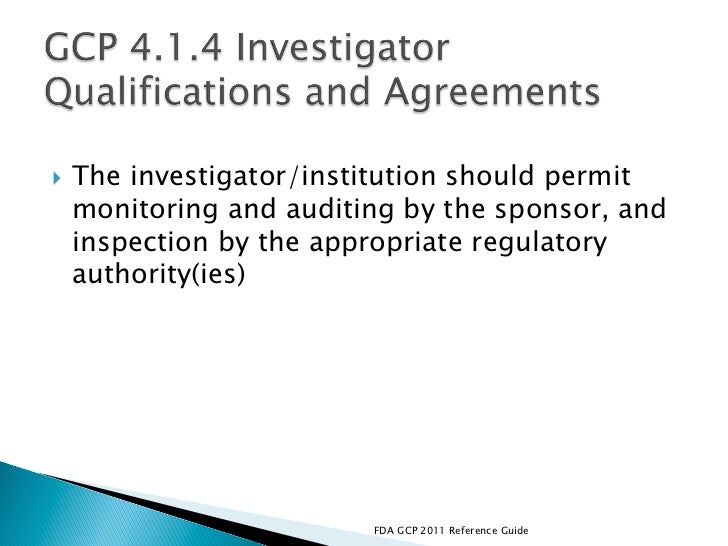 GCP 4.1.4 Investigator Qualifications and Agreements

The investigator/institution should permit monitoring and auditing by the sponsor, and inspection by the appropriate regulatory authority(ies)

FDA GCP 2011 Reference Guide